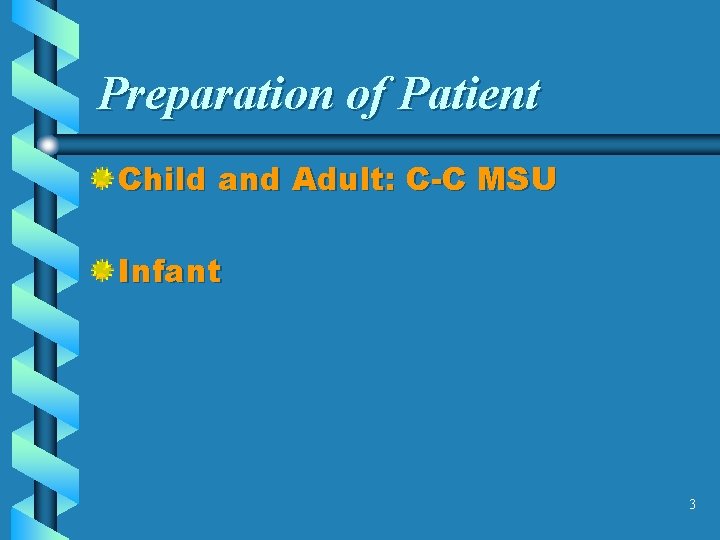 Preparation of Patient

Child and Adult: C-C MSU

Infant

3